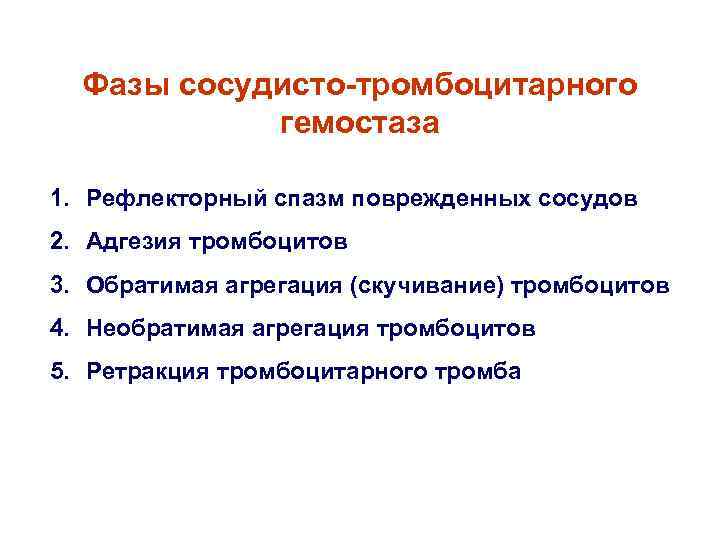 Фазы сосудисто-тромбоцитарного гемостаза

1. Рефлекторный спазм поврежденных сосудов
2. Адгезия тромбоцитов
3. Обратимая агрегация (скучивание) тромбоцитов
4. Необратимая агрегация тромбоцитов
5. Ретракция тромбоцитарного тромба